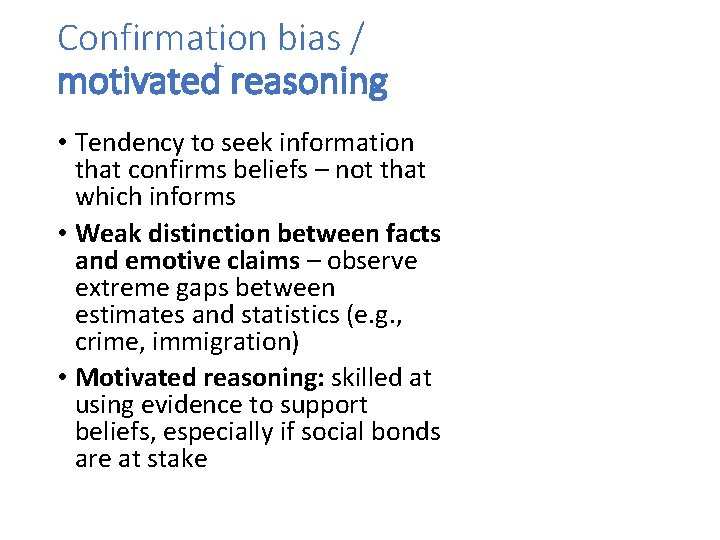 Confirmation bias /
motivated reasoning

• Tendency to seek information that confirms beliefs – not that which informs

• Weak distinction between facts and emotive claims – observe extreme gaps between estimates and statistics (e.g., crime, immigration)

• Motivated reasoning: skilled at using evidence to support beliefs, especially if social bonds are at stake